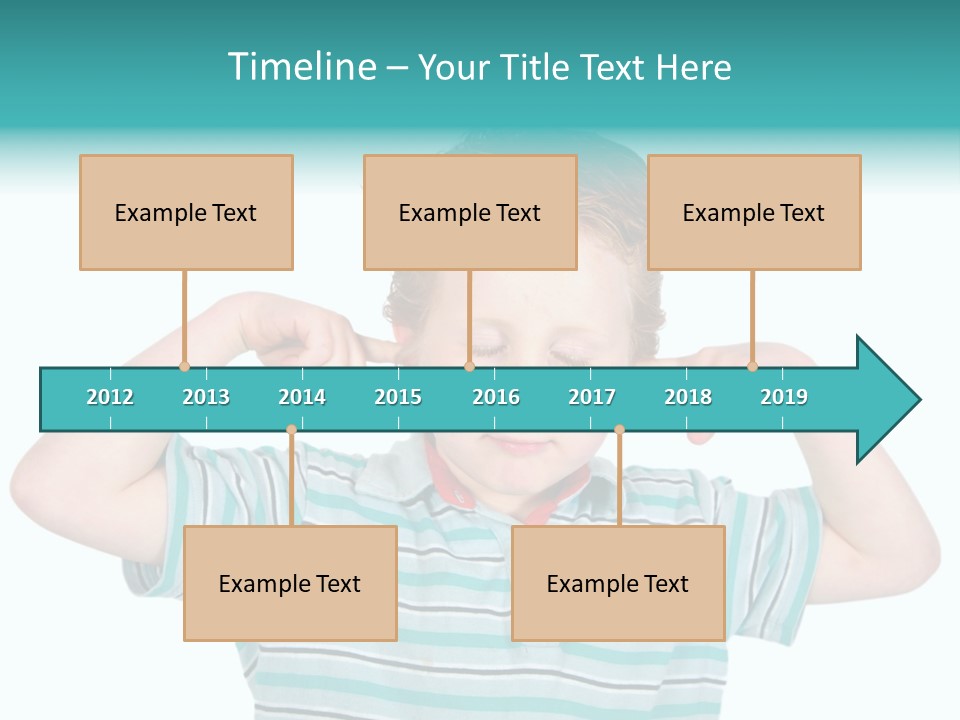 Timeline – Your Title Text Here

Example Text

Example Text

Example Text

2012 2013 2014 2015 2016 2017 2018 2019

Example Text

Example Text